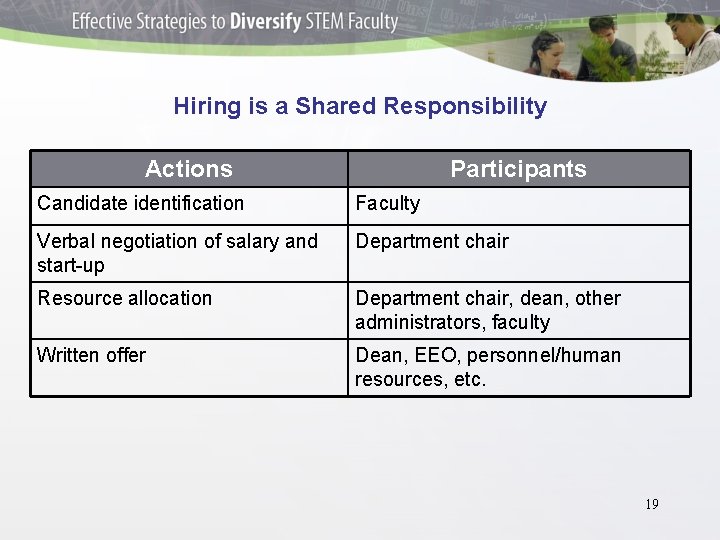 Effective Strategies to Diversify STEM Faculty

Hiring is a Shared Responsibility

| Actions | Participants |
|---|---|
| Candidate identification | Faculty |
| Verbal negotiation of salary and start-up | Department chair |
| Resource allocation | Department chair, dean, other administrators, faculty |
| Written offer | Dean, EEO, personnel/human resources, etc. |

19